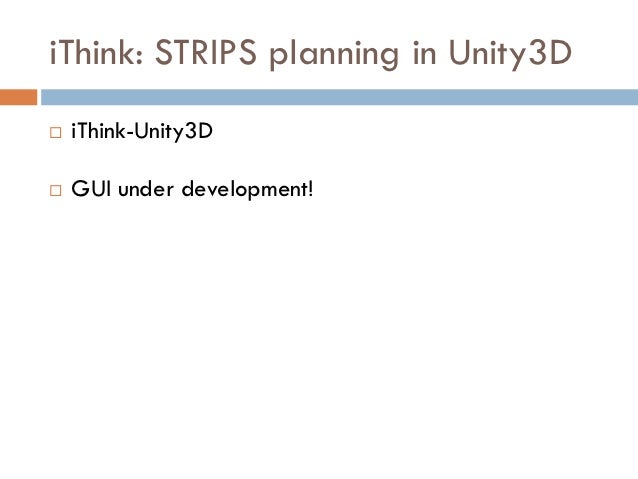 iThink: STRIPS planning in Unity3D

□ iThink-Unity3D

□ GUI under development!